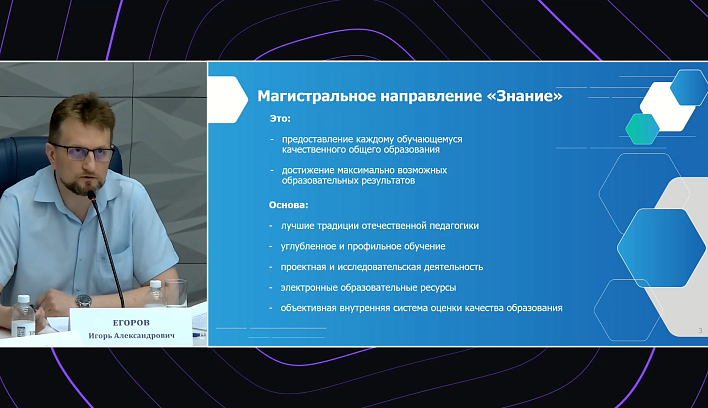 ЕГОРОВ
Игорь Александрович

Магистральное направление «Знание»

Это:

- предоставление каждому обучающемуся качественного общего образования

- достижение максимально возможных образовательных результатов

Основа:

- лучшие традиции отечественной педагогики

- углубленное и профильное обучение

- проектная и исследовательская деятельность

- электронные образовательные ресурсы

- объективная внутренняя система оценки качества образования

3